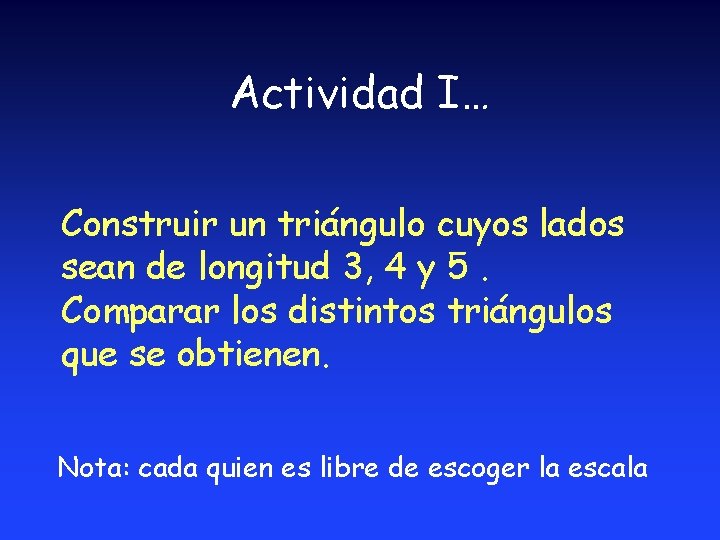 Actividad I…

Construir un triángulo cuyos lados sean de longitud 3, 4 y 5 . Comparar los distintos triángulos que se obtienen.

Nota: cada quien es libre de escoger la escala